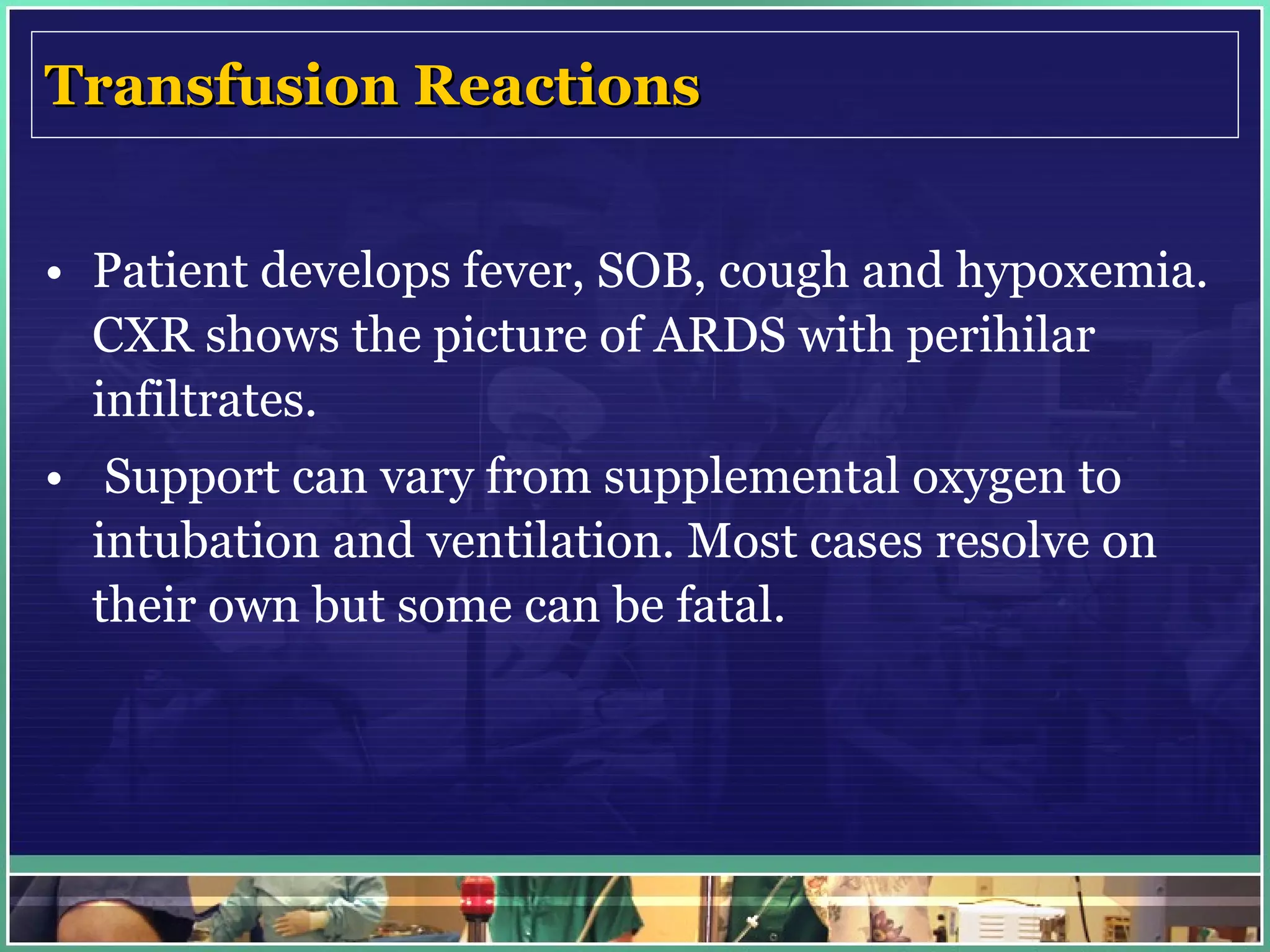 Transfusion Reactions

• Patient develops fever, SOB, cough and hypoxemia. CXR shows the picture of ARDS with perihilar infiltrates.

• Support can vary from supplemental oxygen to intubation and ventilation. Most cases resolve on their own but some can be fatal.